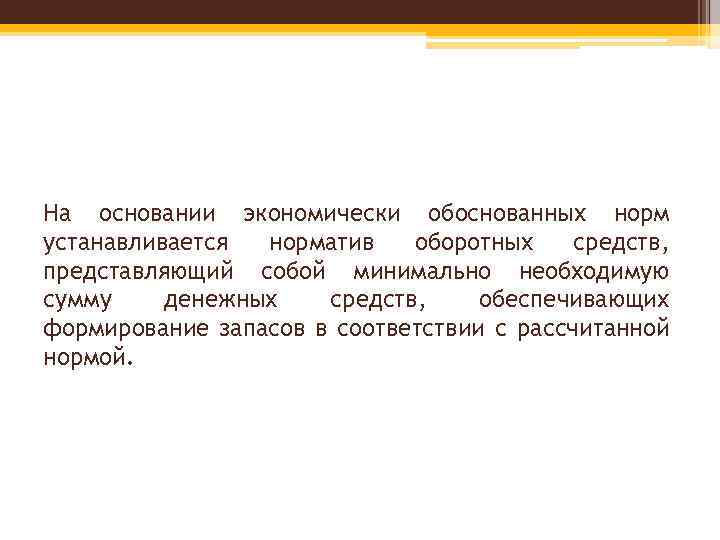 На основании экономически обоснованных норм устанавливается норматив оборотных средств, представляющий собой минимально необходимую сумму денежных средств, обеспечивающих формирование запасов в соответствии с рассчитанной нормой.